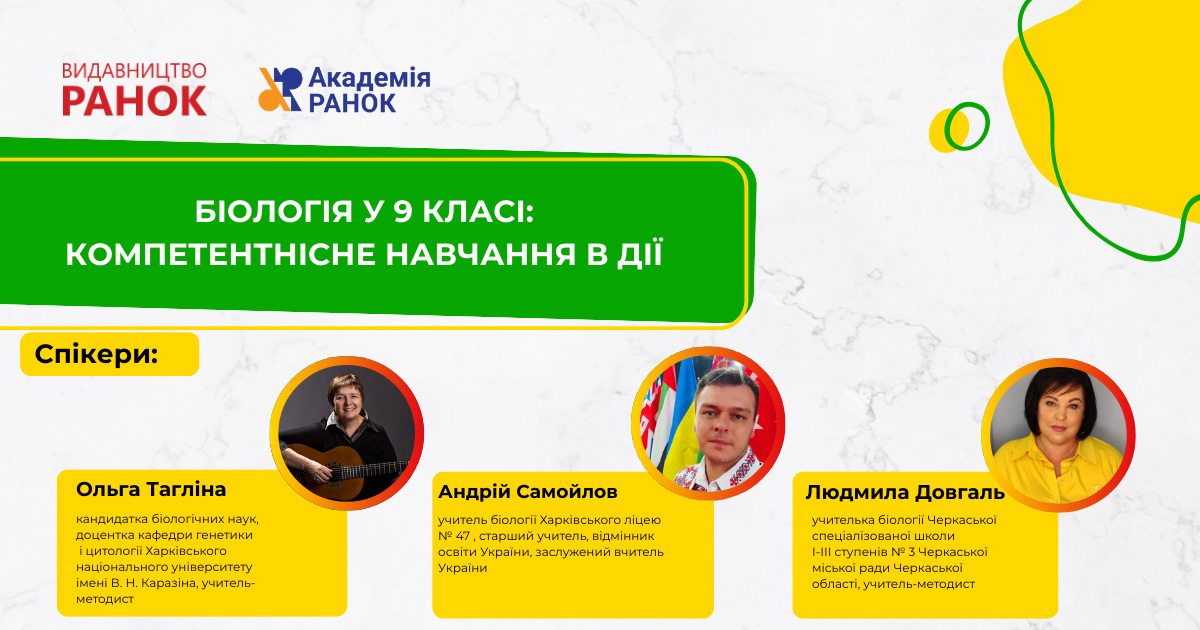 ВИДАВНИЦТВО
РАНОК

Академія
РАНОК

БІОЛОГІЯ У 9 КЛАСІ:
КОМПЕТЕНТНІСНЕ НАВЧАННЯ В ДІЇ

Спікери:

Ольга Тагліна
кандидатка біологічних наук, доцентка кафедри генетики і цитології Харківського національного університету імені В. Н. Каразіна, учитель-методист

Андрій Самойлов
учитель біології Харківського ліцею № 47 , старший учитель, відмінник освіти України, заслужений вчитель України

Людмила Довгаль
учителька біології Черкаської спеціалізованої школи І-ІІІ ступенів № 3 Черкаської міської ради Черкаської області, учитель-методист